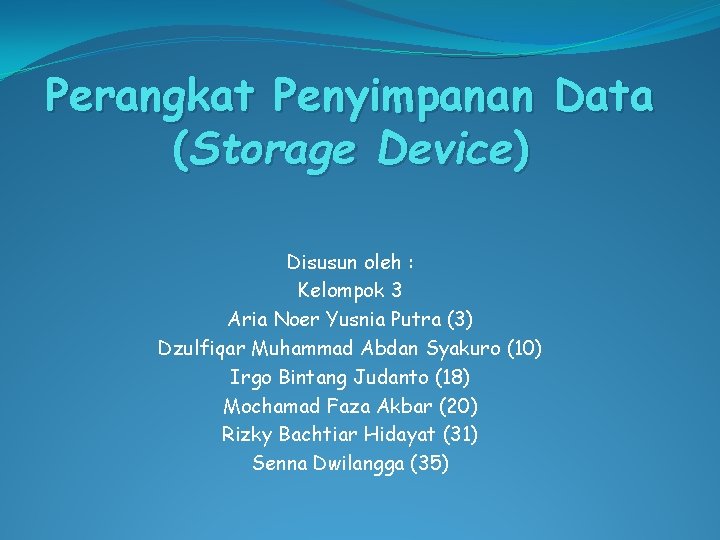 Perangkat Penyimpanan Data (Storage Device)

Disusun oleh :
Kelompok 3
Aria Noer Yusnia Putra (3)
Dzulfiqar Muhammad Abdan Syakuro (10)
Irgo Bintang Judanto (18)
Mochamad Faza Akbar (20)
Rizky Bachtiar Hidayat (31)
Senna Dwilangga (35)